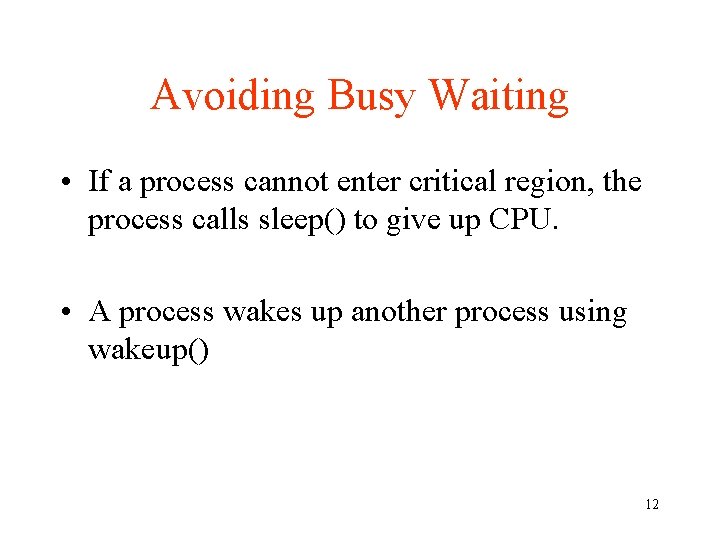 Avoiding Busy Waiting

• If a process cannot enter critical region, the process calls sleep() to give up CPU.

• A process wakes up another process using wakeup()

12